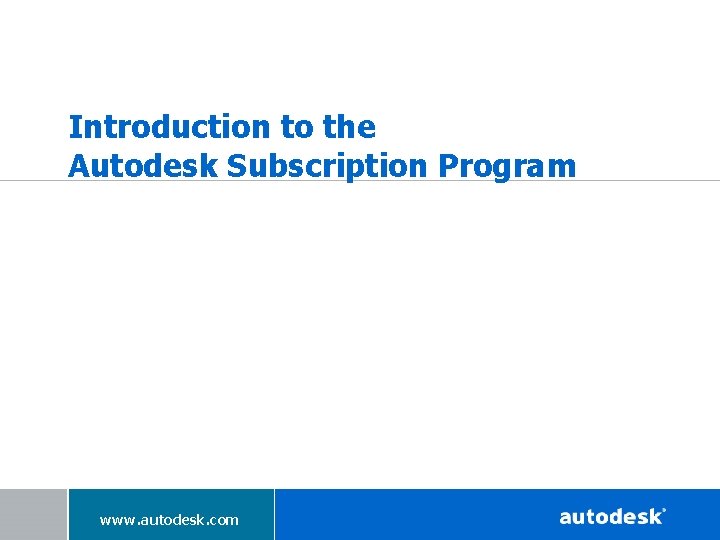 Introduction to the
Autodesk Subscription Program

www.autodesk.com

autodesk®